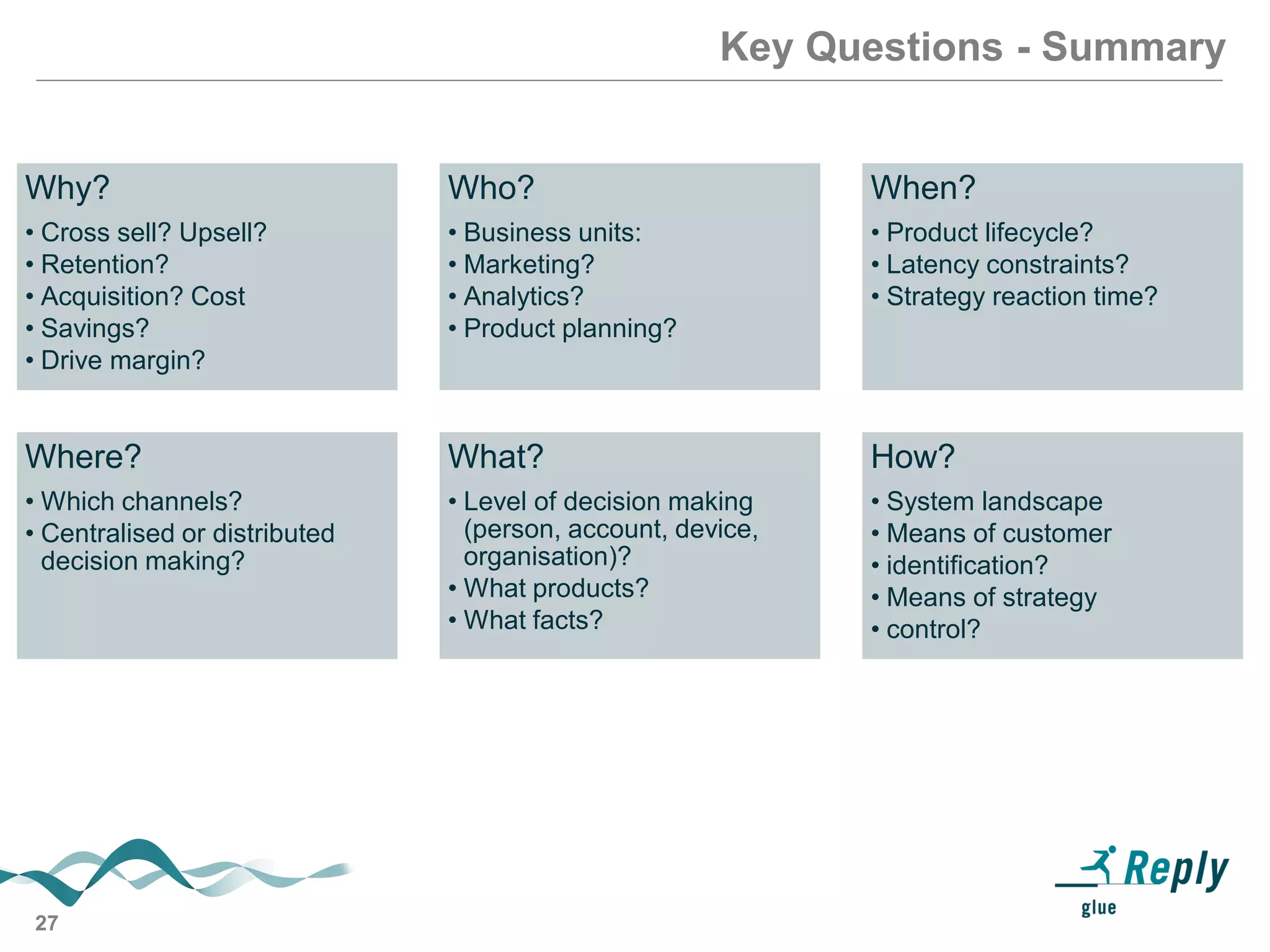 Key Questions - Summary

Why?
• Cross sell? Upsell?
• Retention?
• Acquisition? Cost
• Savings?
• Drive margin?

Who?
• Business units:
• Marketing?
• Analytics?
• Product planning?

When?
• Product lifecycle?
• Latency constraints?
• Strategy reaction time?

Where?
• Which channels?
• Centralised or distributed decision making?

What?
• Level of decision making (person, account, device, organisation)?
• What products?
• What facts?

How?
• System landscape
• Means of customer
• identification?
• Means of strategy
• control?

27

Reply
glue